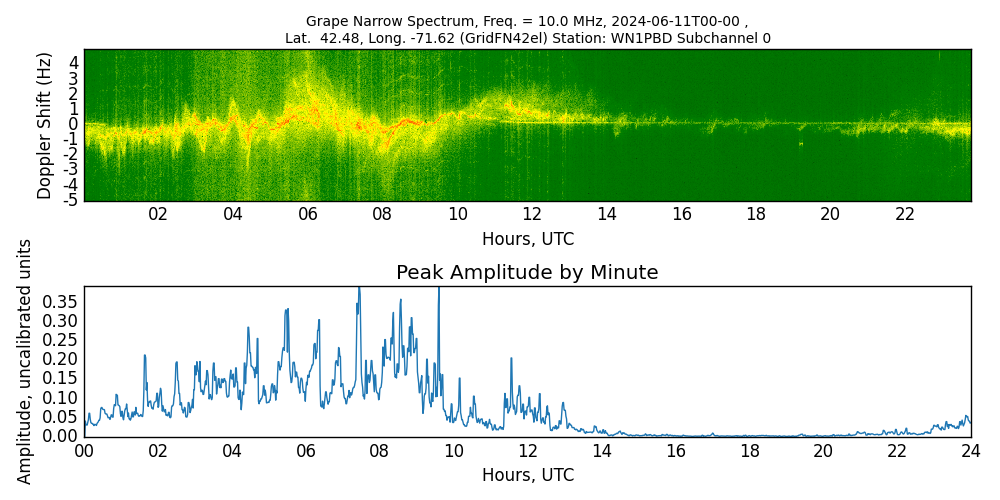 Grape Narrow Spectrum, Freq. = 10.0 MHz, 2024-06-11T00-00 ,
Lat. 42.48, Long. -71.62 (GridFN42el) Station: WN1PBD Subchannel 0

Doppler Shift (Hz)
4
3
2
1
0
-1
-2
-3
-4
-5
02 04 06 08 10 12 14 16 18 20 22
Hours, UTC

Peak Amplitude by Minute
Amplitude, uncalibrated units
0.35
0.30
0.25
0.20
0.15
0.10
0.05
0.00
00 02 04 06 08 10 12 14 16 18 20 22 24
Hours, UTC